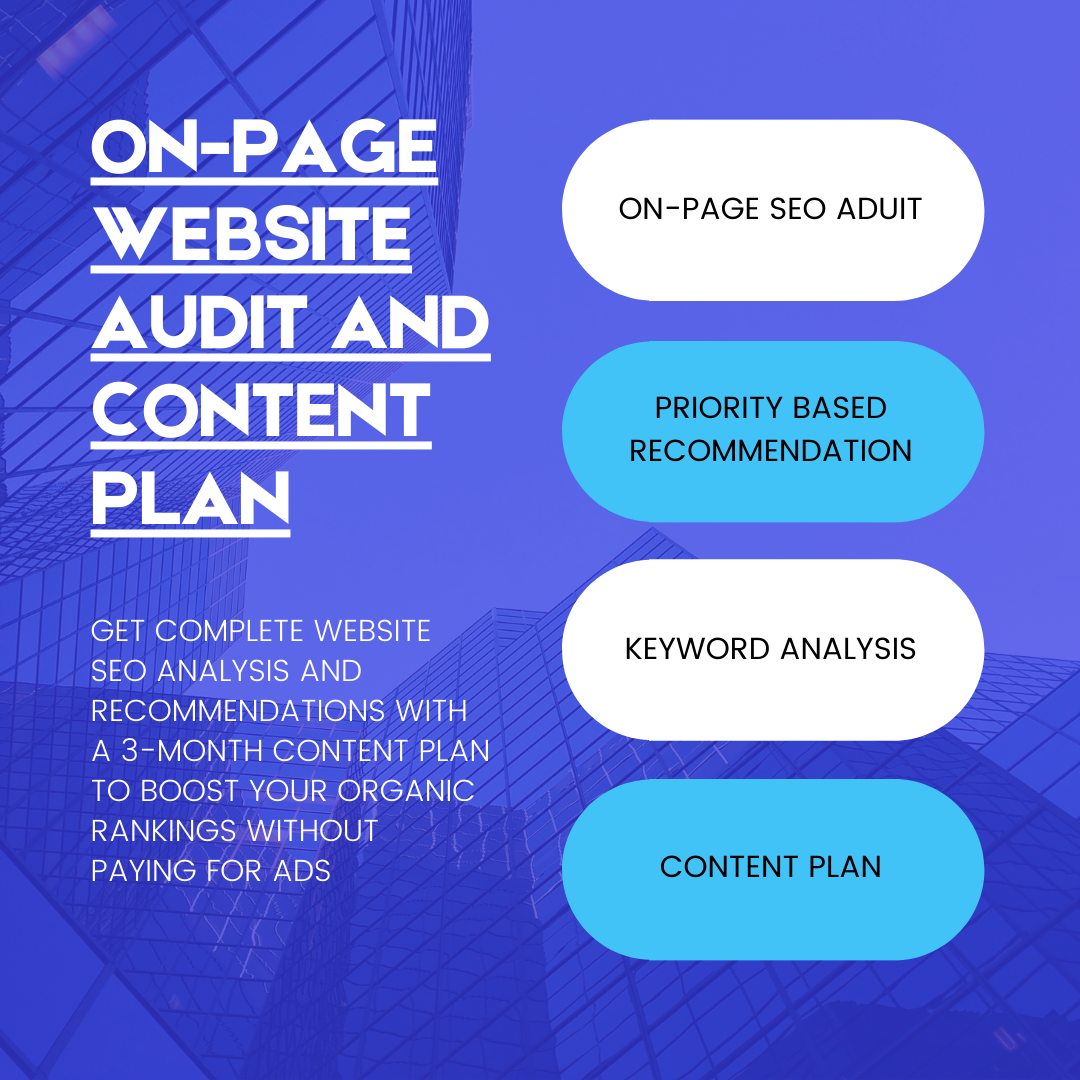 ON-PAGE WEBSITE AUDIT AND CONTENT PLAN

GET COMPLETE WEBSITE SEO ANALYSIS AND RECOMMENDATIONS WITH A 3-MONTH CONTENT PLAN TO BOOST YOUR ORGANIC RANKINGS WITHOUT PAYING FOR ADS

ON-PAGE SEO ADUIT

PRIORITY BASED RECOMMENDATION

KEYWORD ANALYSIS

CONTENT PLAN